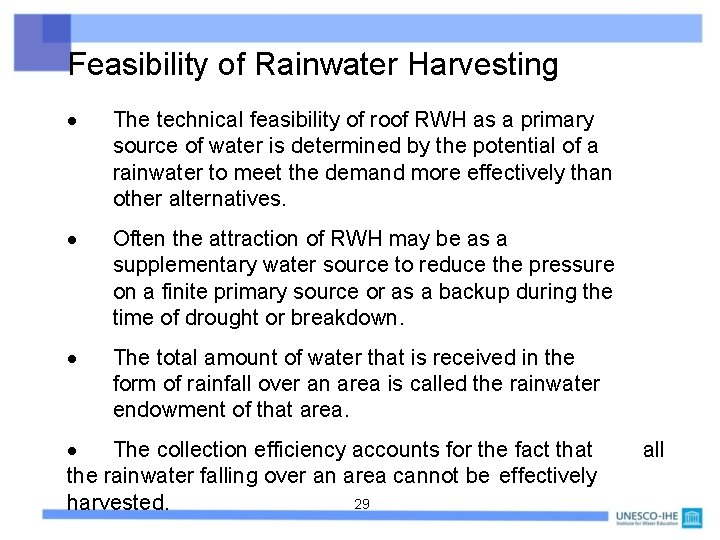 Feasibility of Rainwater Harvesting

• The technical feasibility of roof RWH as a primary source of water is determined by the potential of a rainwater to meet the demand more effectively than other alternatives.

• Often the attraction of RWH may be as a supplementary water source to reduce the pressure on a finite primary source or as a backup during the time of drought or breakdown.

• The total amount of water that is received in the form of rainfall over an area is called the rainwater endowment of that area.

• The collection efficiency accounts for the fact that all the rainwater falling over an area cannot be effectively harvested.

29

UNESCO-IHE
Institute for Water Education